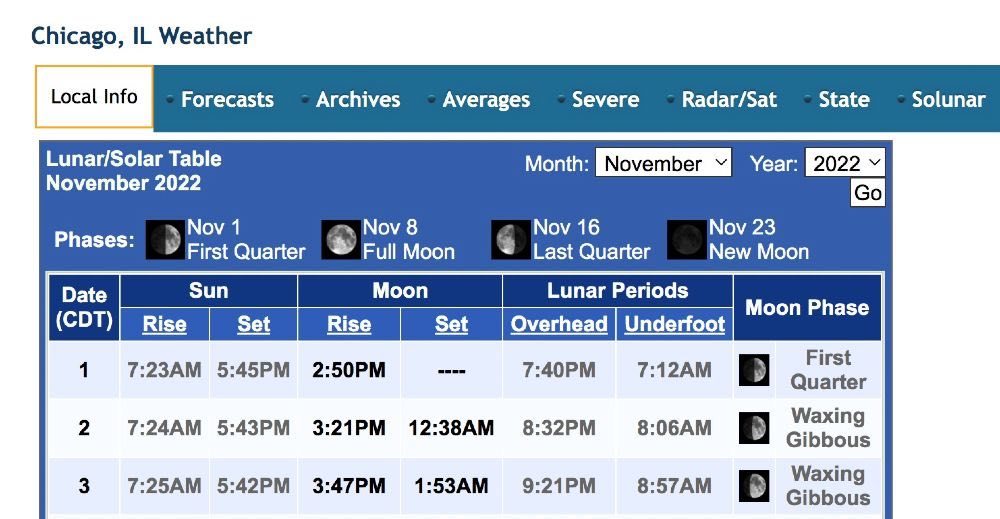 Chicago, IL Weather

Local Info
Forecasts
Archives
Averages
Severe
Radar/Sat
State
Solunar

Lunar/Solar Table
November 2022

Month: November
Year: 2022
Go

Phases: Nov 1 First Quarter  Nov 8 Full Moon  Nov 16 Last Quarter  Nov 23 New Moon

| Date (CDT) | Sun Rise | Sun Set | Moon Rise | Moon Set | Lunar Periods Overhead | Lunar Periods Underfoot | Moon Phase |
|---|---|---|---|---|---|---|---|
| 1 | 7:23AM | 5:45PM | 2:50PM | ---- | 7:40PM | 7:12AM | First Quarter |
| 2 | 7:24AM | 5:43PM | 3:21PM | 12:38AM | 8:32PM | 8:06AM | Waxing Gibbous |
| 3 | 7:25AM | 5:42PM | 3:47PM | 1:53AM | 9:21PM | 8:57AM | Waxing Gibbous |